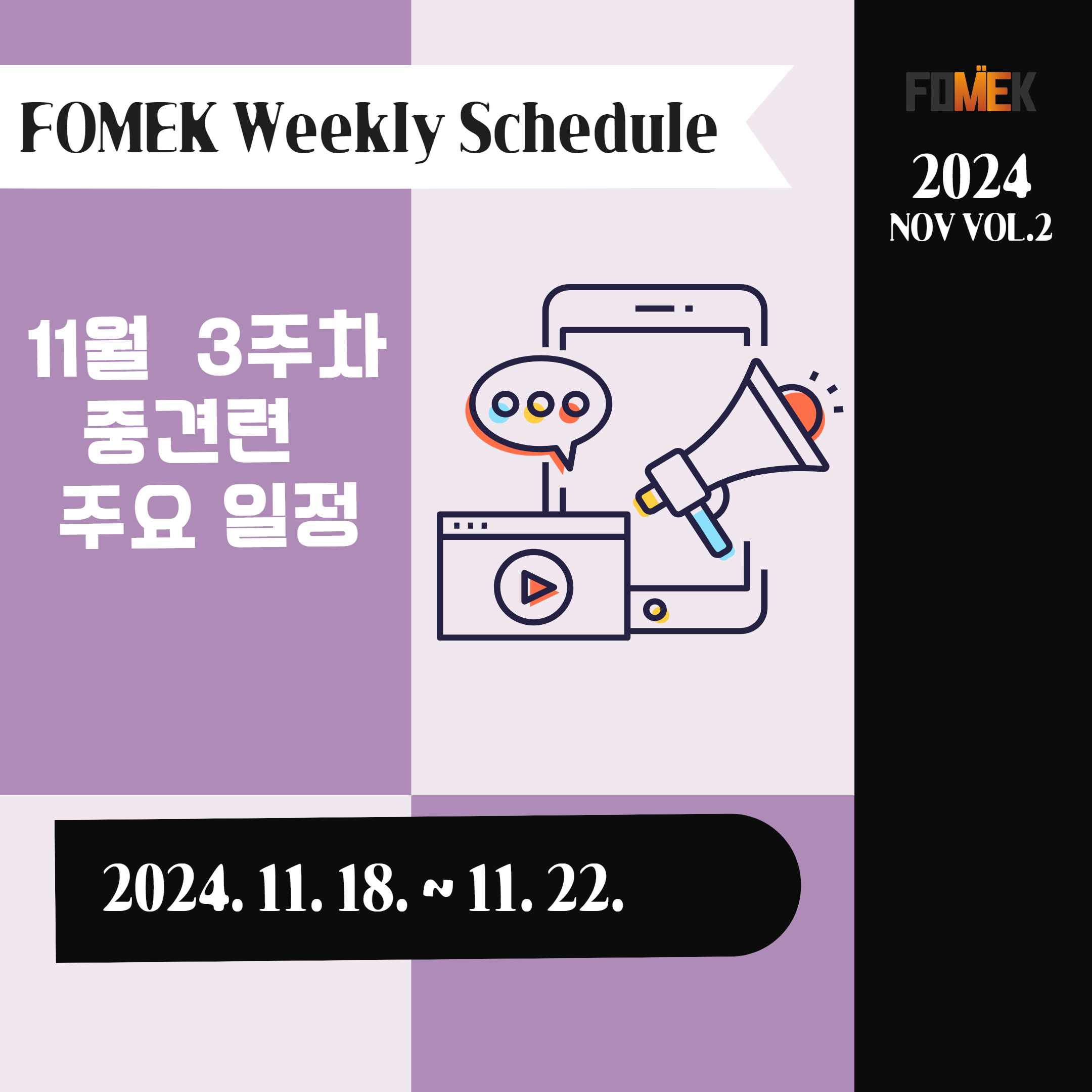 FOMEK Weekly Schedule

FOMEK

2024
NOV VOL.2

11월 3주차
중견련
주요 일정

2024. 11. 18. ~ 11. 22.